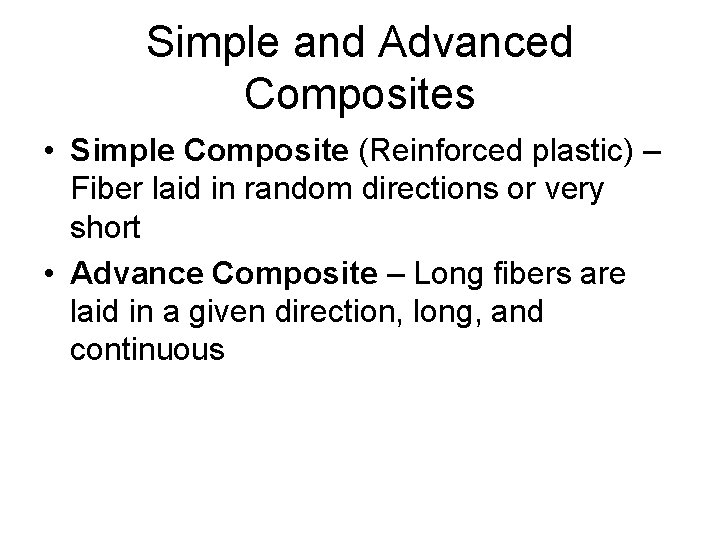 Simple and Advanced Composites

• Simple Composite (Reinforced plastic) – Fiber laid in random directions or very short

• Advance Composite – Long fibers are laid in a given direction, long, and continuous